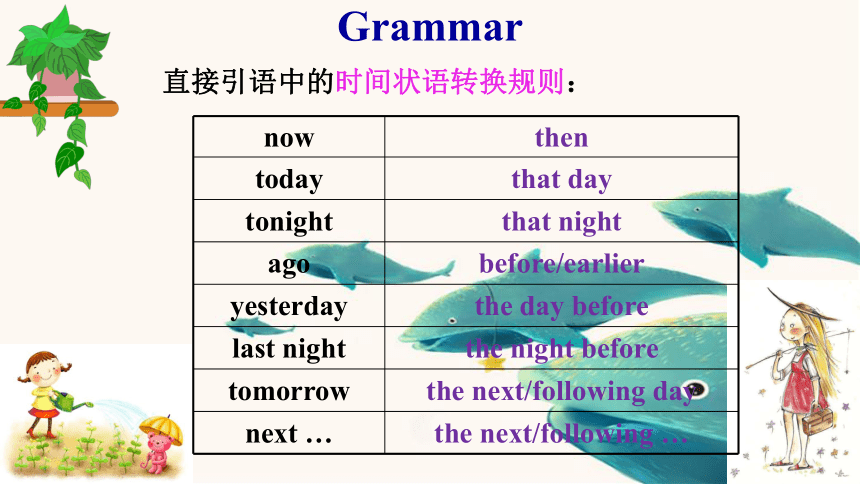 Grammar

直接引语中的时间状语转换规则：

| now | then |
|---|---|
| today | that day |
| tonight | that night |
| ago | before/earlier |
| yesterday | the day before |
| last night | the night before |
| tomorrow | the next/following day |
| next … | the next/following … |